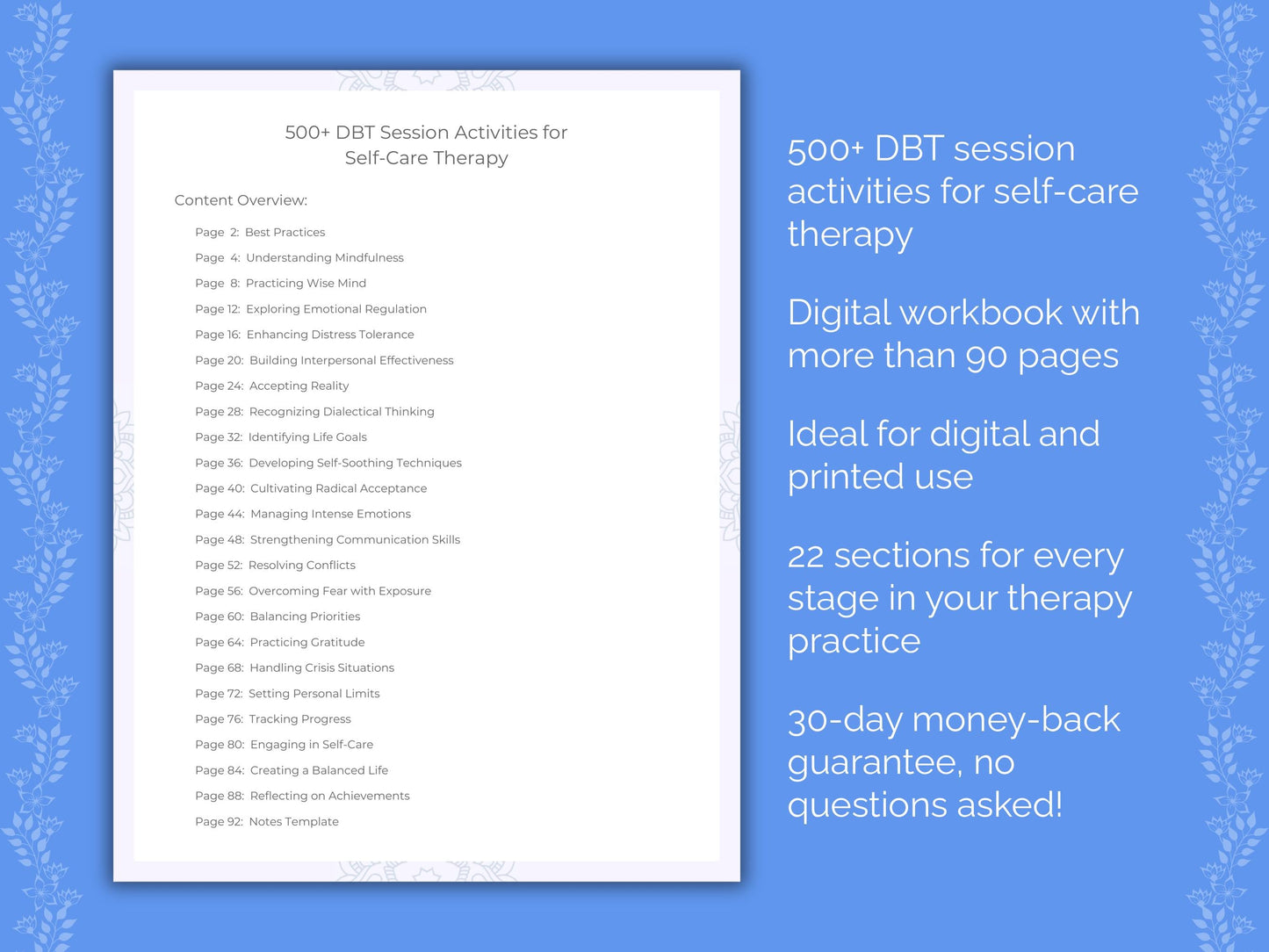 500+ DBT Session Activities for
Self-Care Therapy

Content Overview:

Page 2: Best Practices
Page 4: Understanding Mindfulness
Page 8: Practicing Wise Mind
Page 12: Exploring Emotional Regulation
Page 16: Enhancing Distress Tolerance
Page 20: Building Interpersonal Effectiveness
Page 24: Accepting Reality
Page 28: Recognizing Dialectical Thinking
Page 32: Identifying Life Goals
Page 36: Developing Self-Soothing Techniques
Page 40: Cultivating Radical Acceptance
Page 44: Managing Intense Emotions
Page 48: Strengthening Communication Skills
Page 52: Resolving Conflicts
Page 56: Overcoming Fear with Exposure
Page 60: Balancing Priorities
Page 64: Practicing Gratitude
Page 68: Handling Crisis Situations
Page 72: Setting Personal Limits
Page 76: Tracking Progress
Page 80: Engaging in Self-Care
Page 84: Creating a Balanced Life
Page 88: Reflecting on Achievements
Page 92: Notes Template

500+ DBT session activities for self-care therapy

Digital workbook with more than 90 pages

Ideal for digital and printed use

22 sections for every stage in your therapy practice

30-day money-back guarantee, no questions asked!